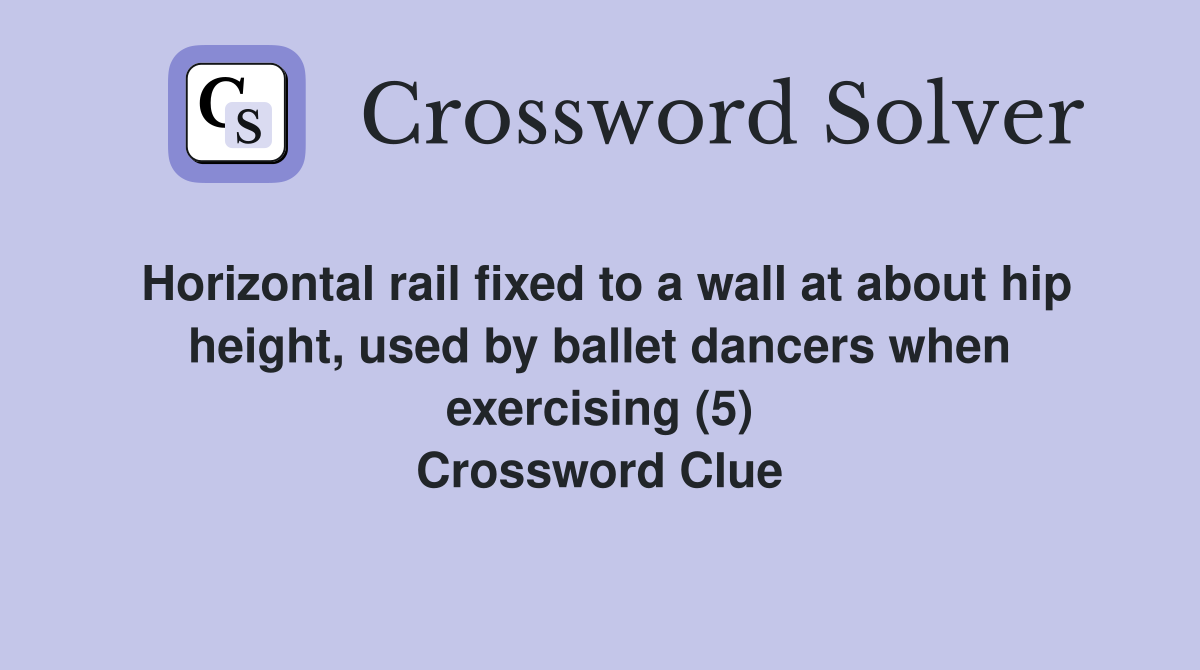 CS

Crossword Solver

Horizontal rail fixed to a wall at about hip height, used by ballet dancers when exercising (5)
Crossword Clue